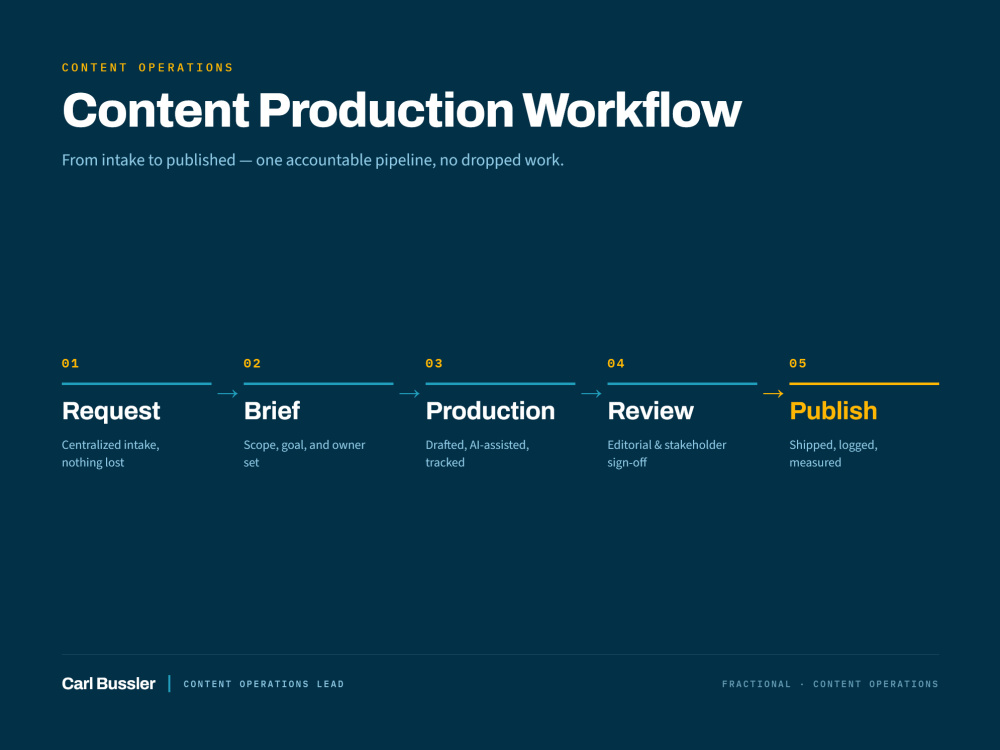 CONTENT OPERATIONS

Content Production Workflow

From intake to published — one accountable pipeline, no dropped work.

01

Request

Centralized intake, nothing lost

→

02

Brief

Scope, goal, and owner set

→

03

Production

Drafted, AI-assisted, tracked

→

04

Review

Editorial & stakeholder sign-off

→

05

Publish

Shipped, logged, measured

Carl Bussler | CONTENT OPERATIONS LEAD

FRACTIONAL · CONTENT OPERATIONS